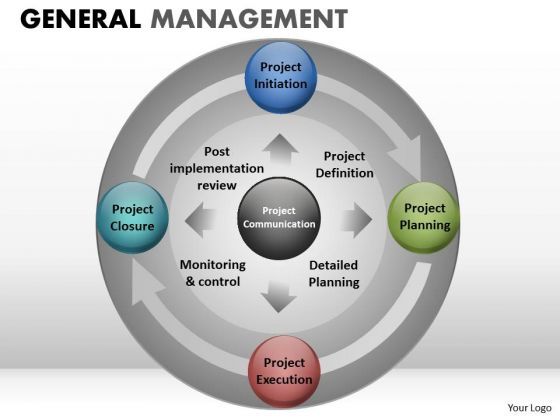 GENERAL MANAGEMENT

Project Initiation

Post implementation review

Project Definition

Project Closure

Project Communication

Project Planning

Monitoring & control

Detailed Planning

Project Execution

Your Logo